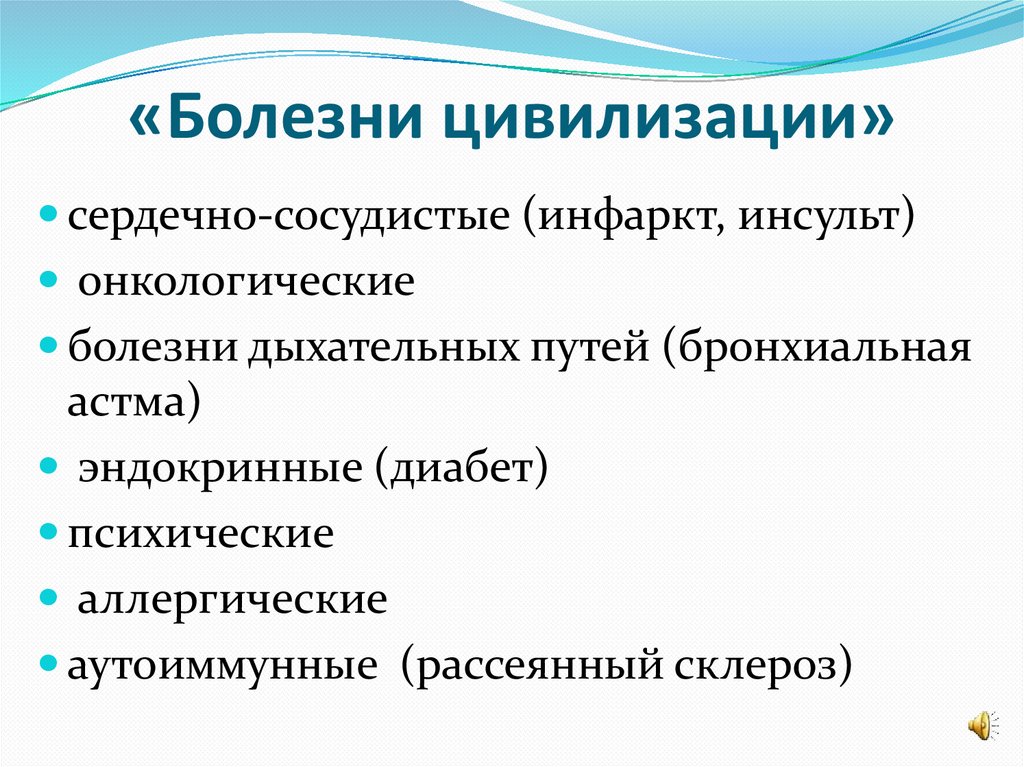 «Болезни цивилизации»

- сердечно-сосудистые (инфаркт, инсульт)
- онкологические
- болезни дыхательных путей (бронхиальная астма)
- эндокринные (диабет)
- психические
- аллергические
- аутоиммунные (рассеянный склероз)